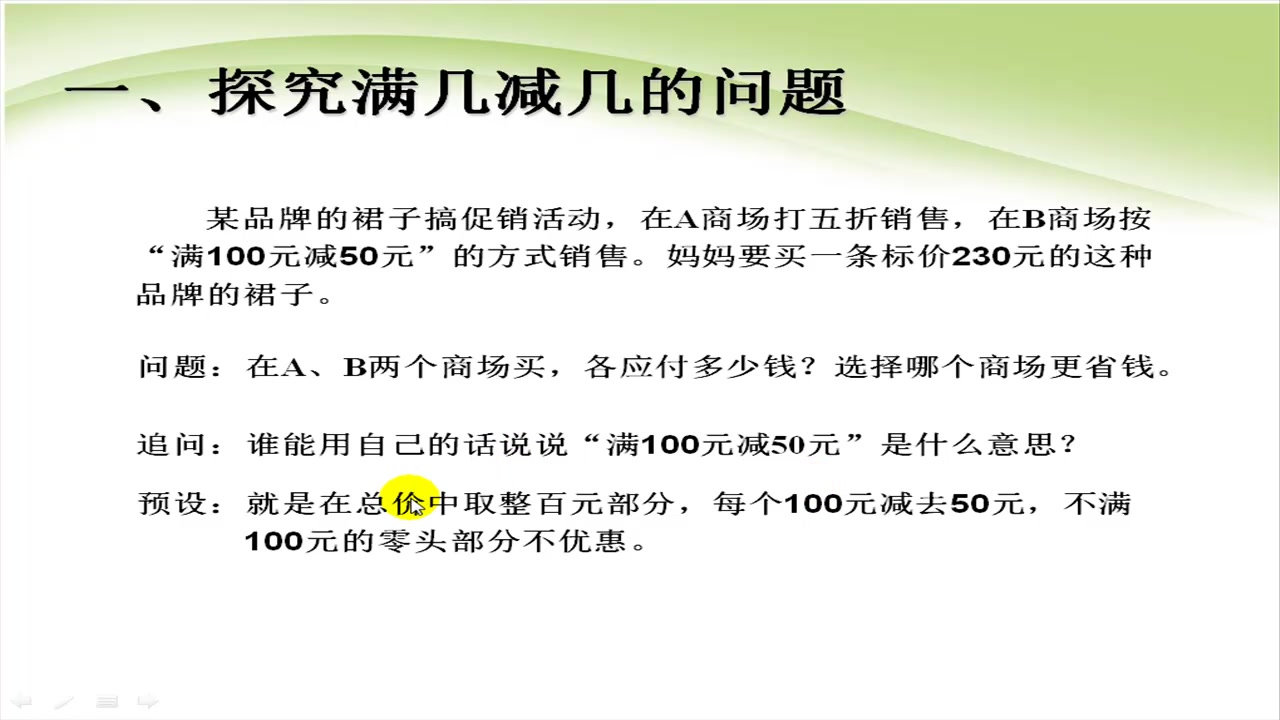 一、探究满几减几的问题

某品牌的裙子搞促销活动，在A商场打五折销售，在B商场按“满100元减50元”的方式销售。妈妈要买一条标价230元的这种品牌的裙子。

问题：在A、B两个商场买，各应付多少钱？选择哪个商场更省钱。

追问：谁能用自己的话说说“满100元减50元”是什么意思？

预设：就是在总价中取整百元部分，每个100元减去50元，不满100元的零头部分不优惠。